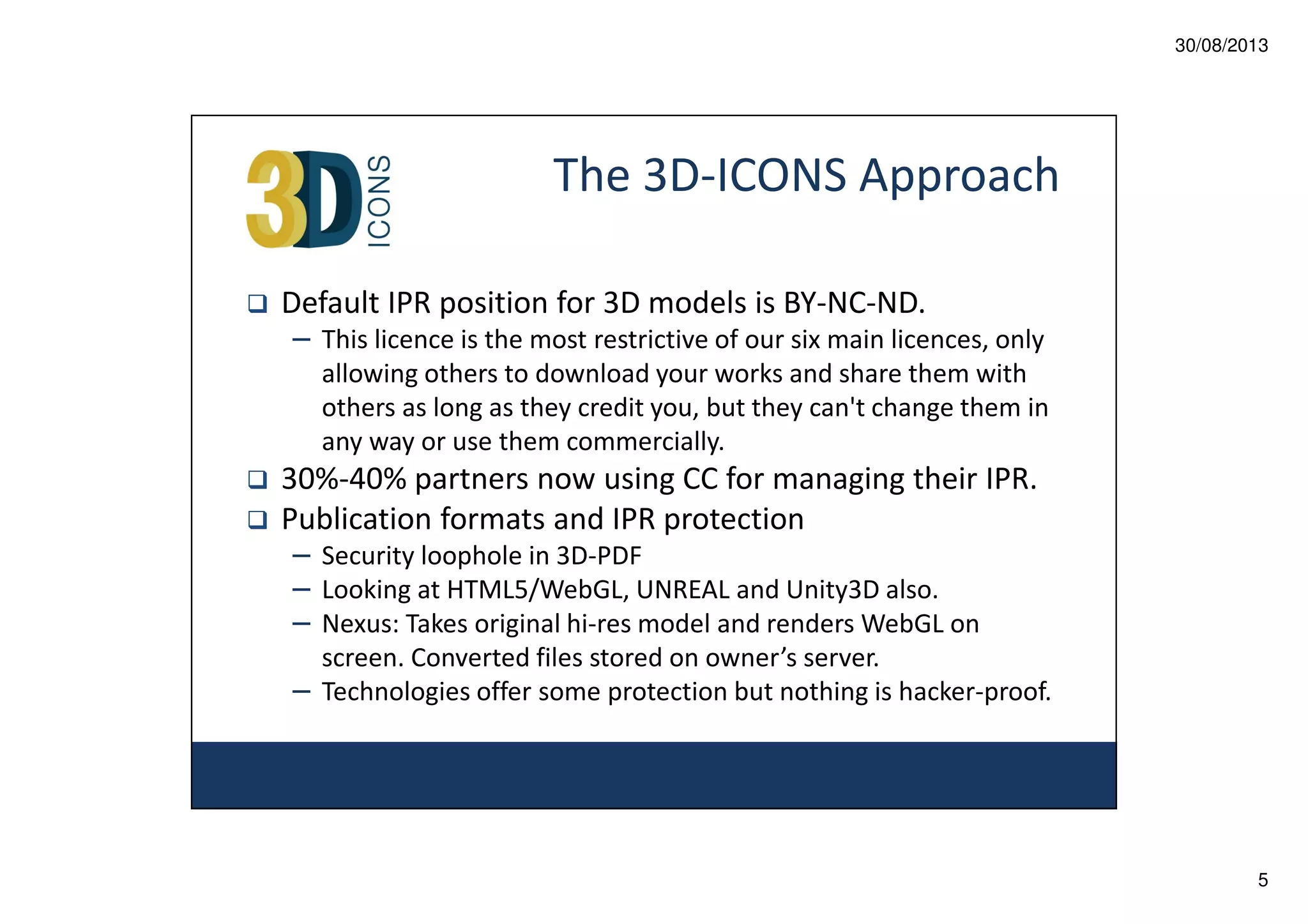 30/08/2013

3D ICONS

The 3D-ICONS Approach

❑ Default IPR position for 3D models is BY-NC-ND.
– This licence is the most restrictive of our six main licences, only allowing others to download your works and share them with others as long as they credit you, but they can't change them in any way or use them commercially.
❑ 30%-40% partners now using CC for managing their IPR.
❑ Publication formats and IPR protection
– Security loophole in 3D-PDF
– Looking at HTML5/WebGL, UNREAL and Unity3D also.
– Nexus: Takes original hi-res model and renders WebGL on screen. Converted files stored on owner’s server.
– Technologies offer some protection but nothing is hacker-proof.

5